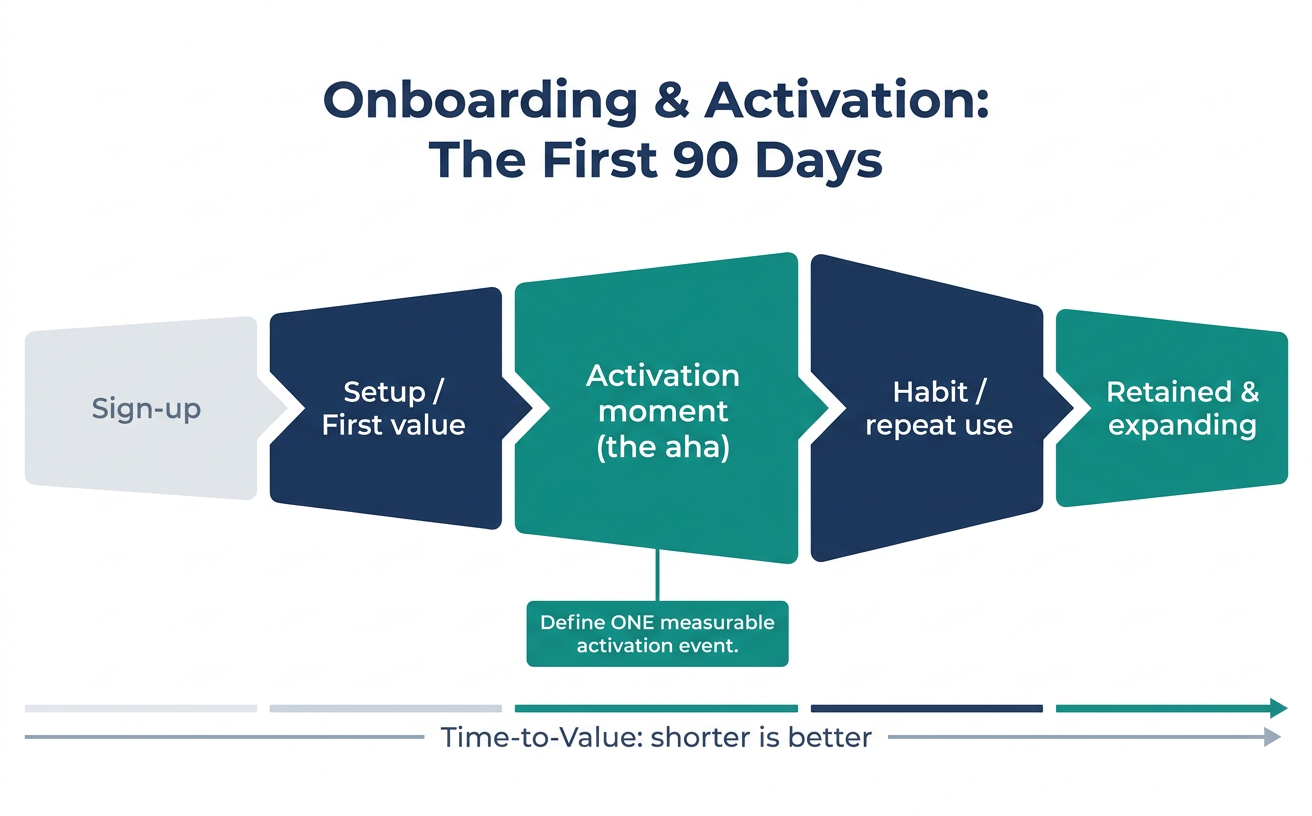 Onboarding & Activation:
The First 90 Days

Sign-up

Setup / First value

Activation moment (the aha)

Habit / repeat use

Retained & expanding

Define ONE measurable activation event.

Time-to-Value: shorter is better